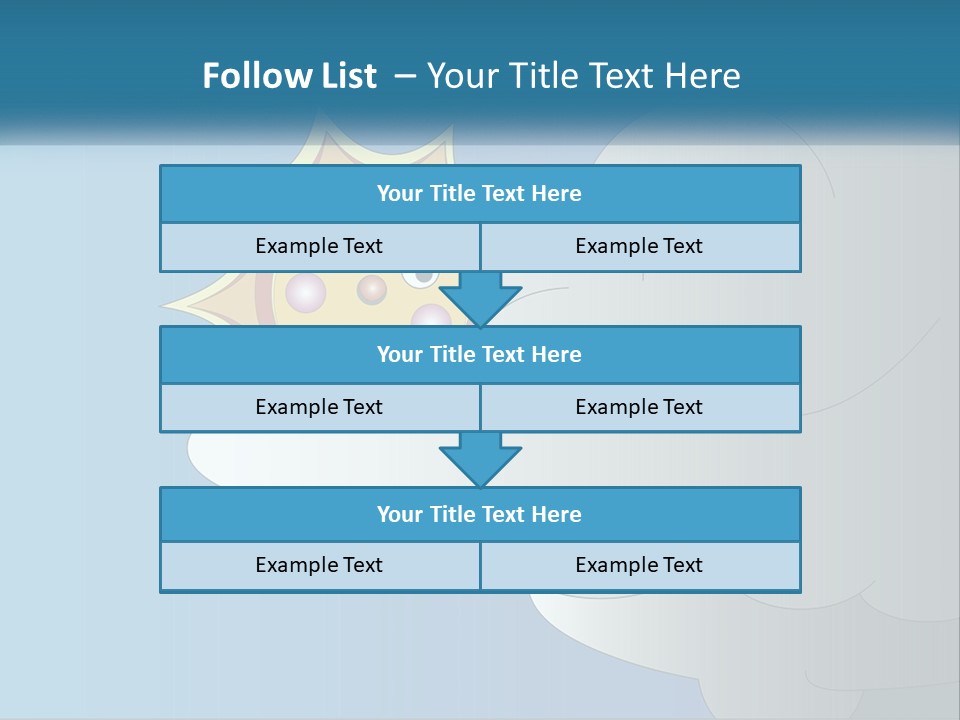 Follow List – Your Title Text Here

Your Title Text Here

Example Text

Example Text

Your Title Text Here

Example Text

Example Text

Your Title Text Here

Example Text

Example Text